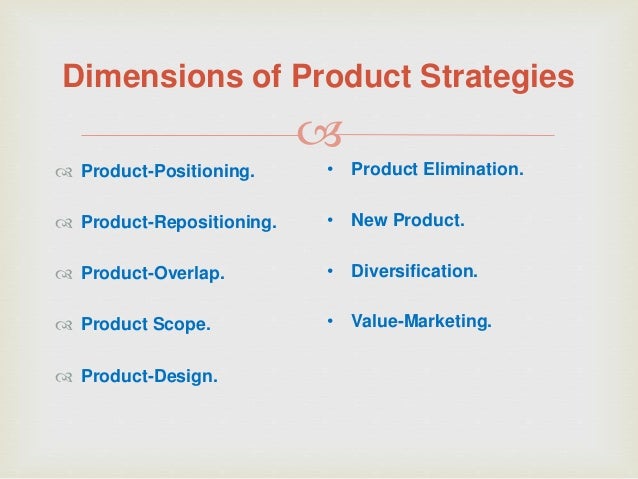 Dimensions of Product Strategies

Product-Positioning.

Product-Repositioning.

Product-Overlap.

Product Scope.

Product-Design.

• Product Elimination.

• New Product.

• Diversification.

• Value-Marketing.